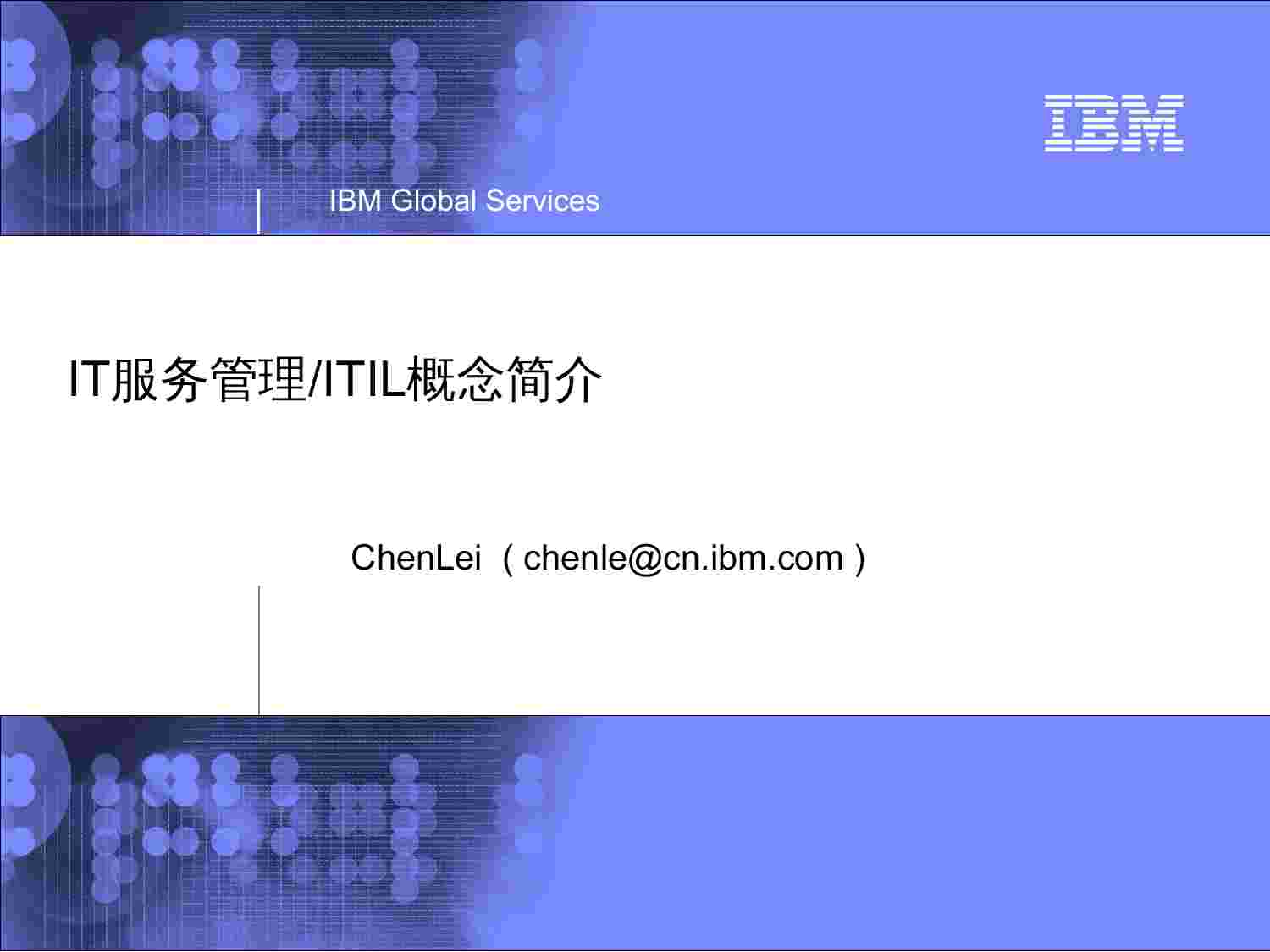 IBM

IBM Global Services

IT服务管理/ITIL概念简介

ChenLei（chenle@cn.ibm.com）